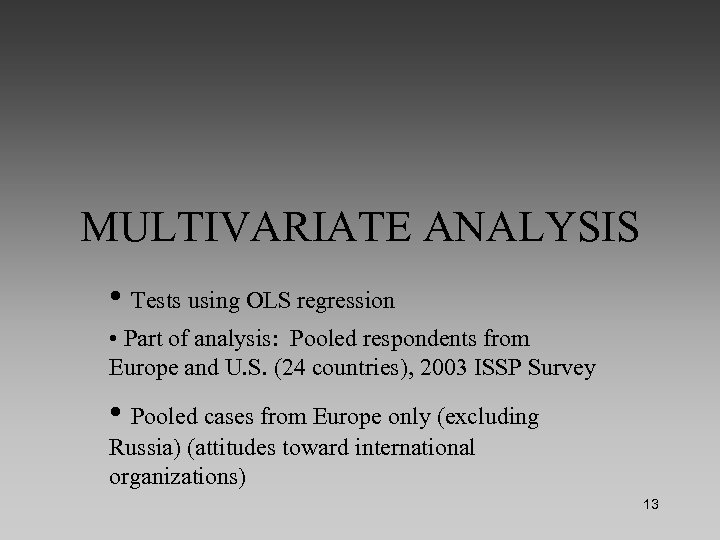 MULTIVARIATE ANALYSIS

• Tests using OLS regression

• Part of analysis: Pooled respondents from Europe and U.S. (24 countries), 2003 ISSP Survey

• Pooled cases from Europe only (excluding Russia) (attitudes toward international organizations)

13